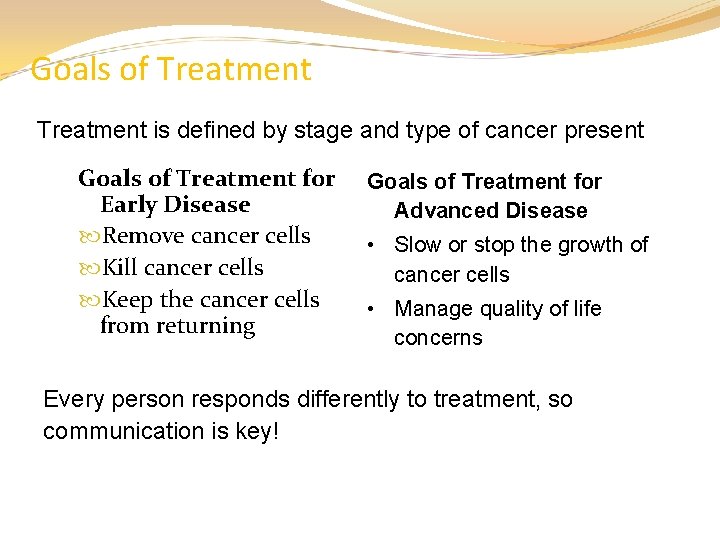 Goals of Treatment

Treatment is defined by stage and type of cancer present

Goals of Treatment for Early Disease
Remove cancer cells
Kill cancer cells
Keep the cancer cells from returning

Goals of Treatment for Advanced Disease
• Slow or stop the growth of cancer cells
• Manage quality of life concerns

Every person responds differently to treatment, so communication is key!